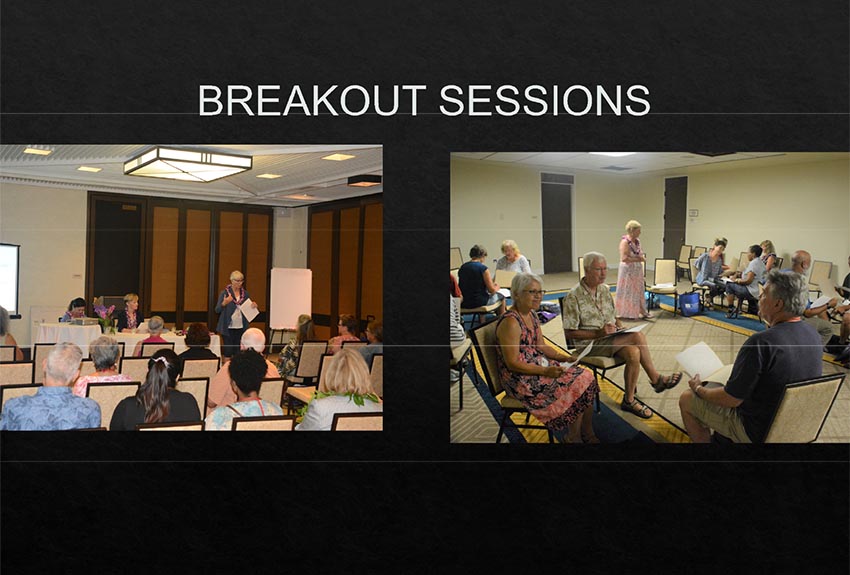 BREAKOUT SESSIONS